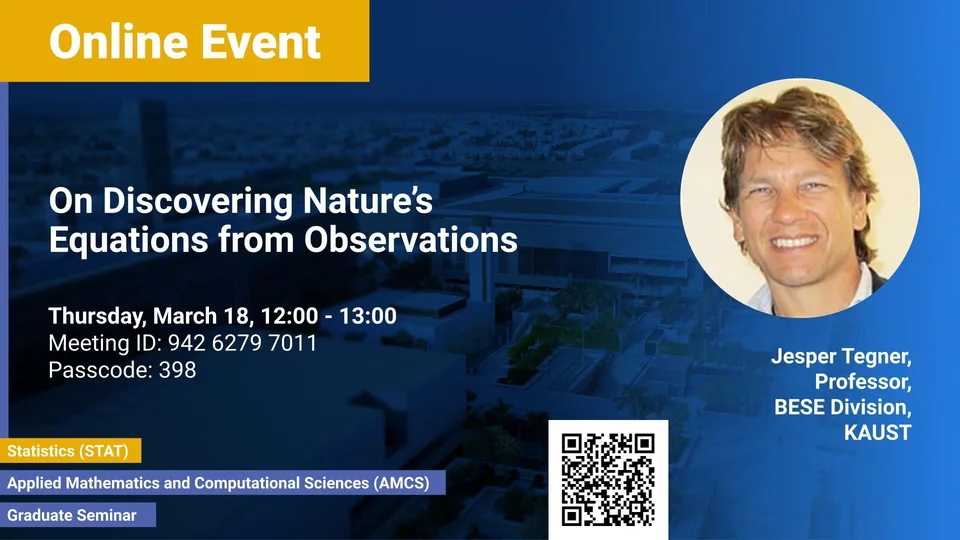 Online Event

On Discovering Nature's Equations from Observations

Thursday, March 18, 12:00 - 13:00
Meeting ID: 942 6279 7011
Passcode: 398

Jesper Tegner, Professor, BESE Division, KAUST

Statistics (STAT)

Applied Mathematics and Computational Sciences (AMCS)

Graduate Seminar